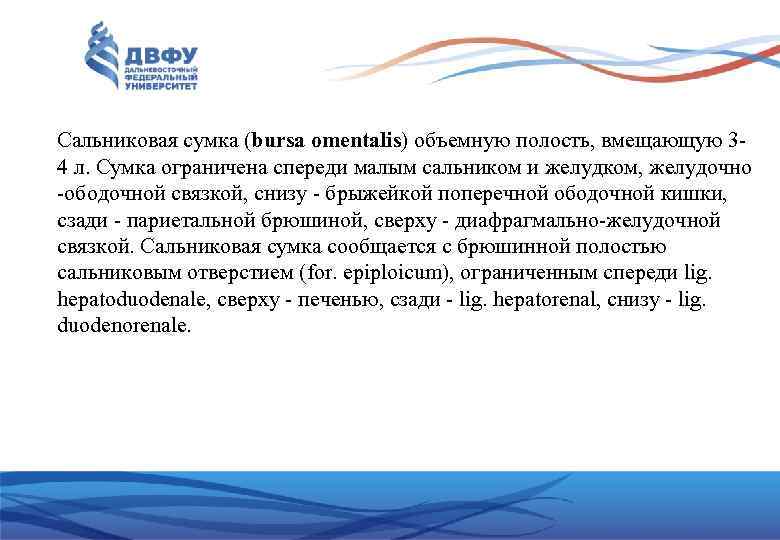 ДВФУ
ДАЛЬНЕВОСТОЧНЫЙ ФЕДЕРАЛЬНЫЙ УНИВЕРСИТЕТ

Сальниковая сумка (bursa omentalis) объемную полость, вмещающую 3-4 л. Сумка ограничена спереди малым сальником и желудком, желудочно -ободочной связкой, снизу - брыжейкой поперечной ободочной кишки, сзади - париетальной брюшиной, сверху - диафрагмально-желудочной связкой. Сальниковая сумка сообщается с брюшинной полостью сальниковым отверстием (for. epiploicum), ограниченным спереди lig. hepatoduodenale, сверху - печенью, сзади - lig. hepatorenal, снизу - lig. duodenorenale.